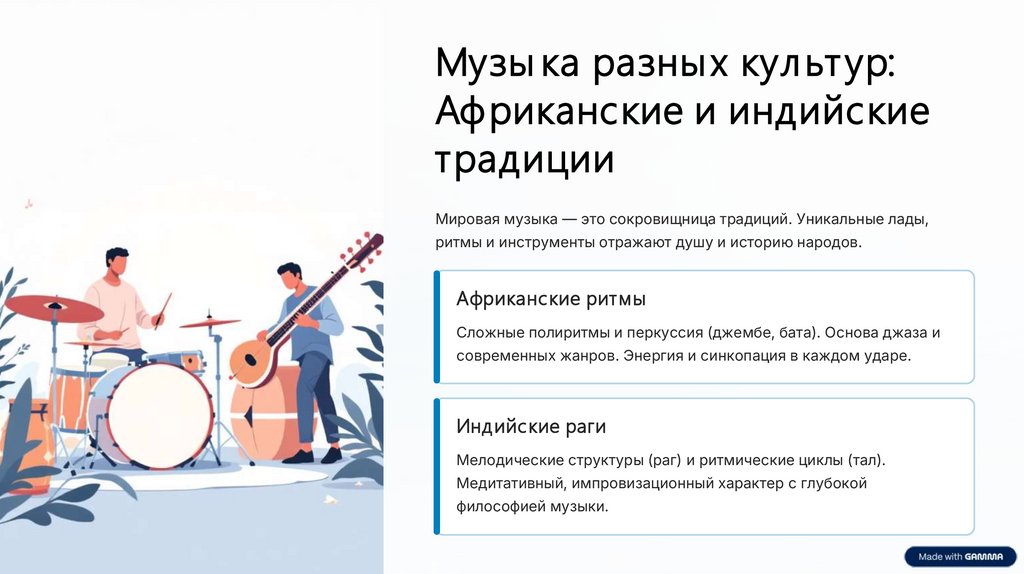 Музыка разных культур: Африканские и индийские традиции

Мировая музыка — это сокровищница традиций. Уникальные лады, ритмы и инструменты отражают душу и историю народов.

Африканские ритмы

Сложные полиритмы и перкуссия (джембе, бата). Основа джаза и современных жанров. Энергия и синкопация в каждом ударе.

Индийские раги

Мелодические структуры (раг) и ритмические циклы (тал). Медитативный, импровизационный характер с глубокой философией музыки.

Made with GAMMA